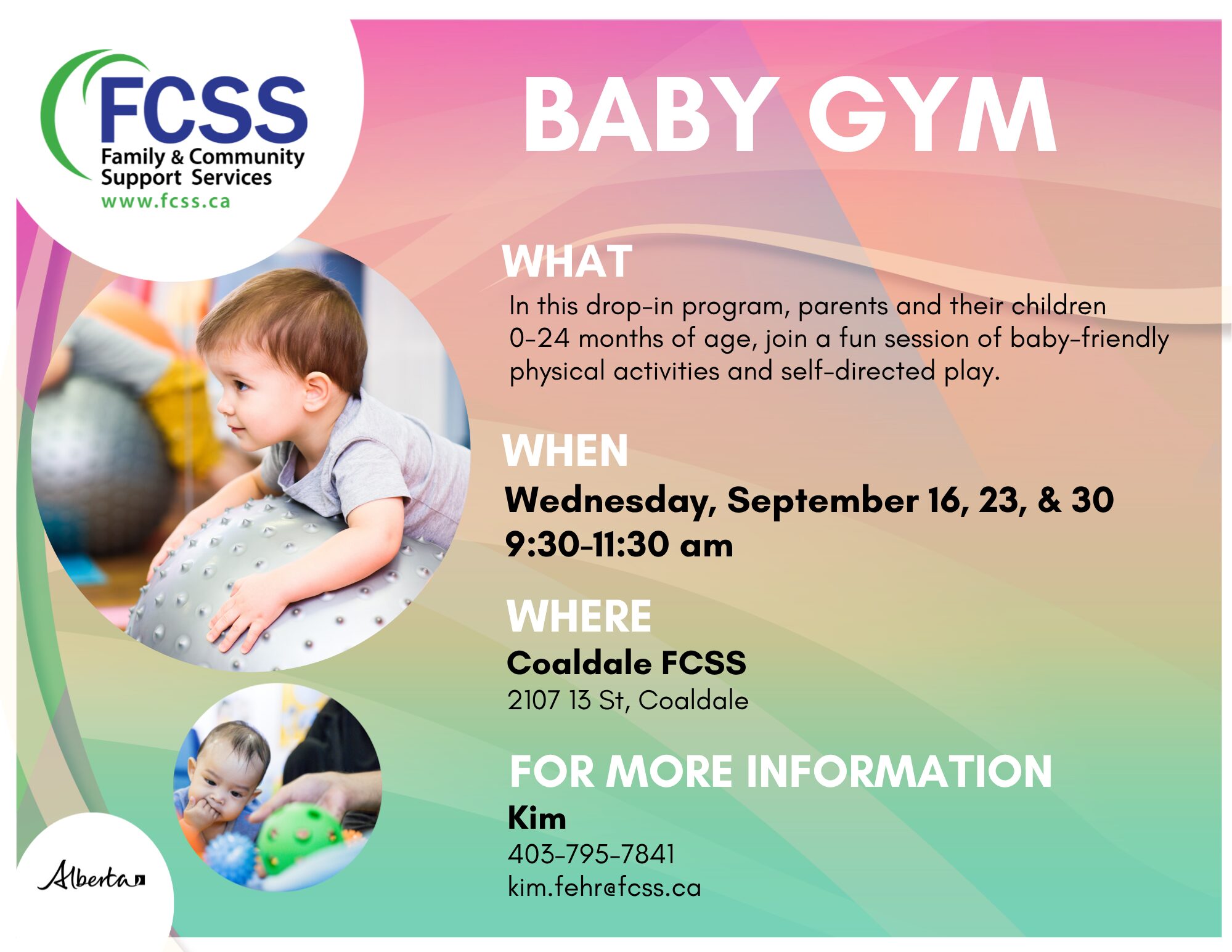 FCSS
Family & Community Support Services
www.fcss.ca

BABY GYM

WHAT
In this drop-in program, parents and their children 0-24 months of age, join a fun session of baby-friendly physical activities and self-directed play.

WHEN
Wednesday, September 16, 23, & 30
9:30-11:30 am

WHERE
Coaldale FCSS
2107 13 St, Coaldale

FOR MORE INFORMATION
Kim
403-795-7841
kim.fehr@fcss.ca

Alberta